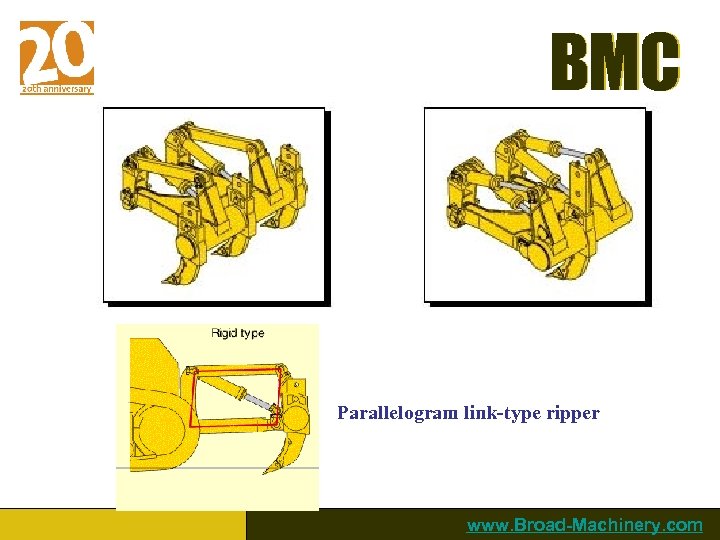 20
20th anniversary

BMC

Rigid type

Parallelogram link-type ripper

www.Broad-Machinery.com